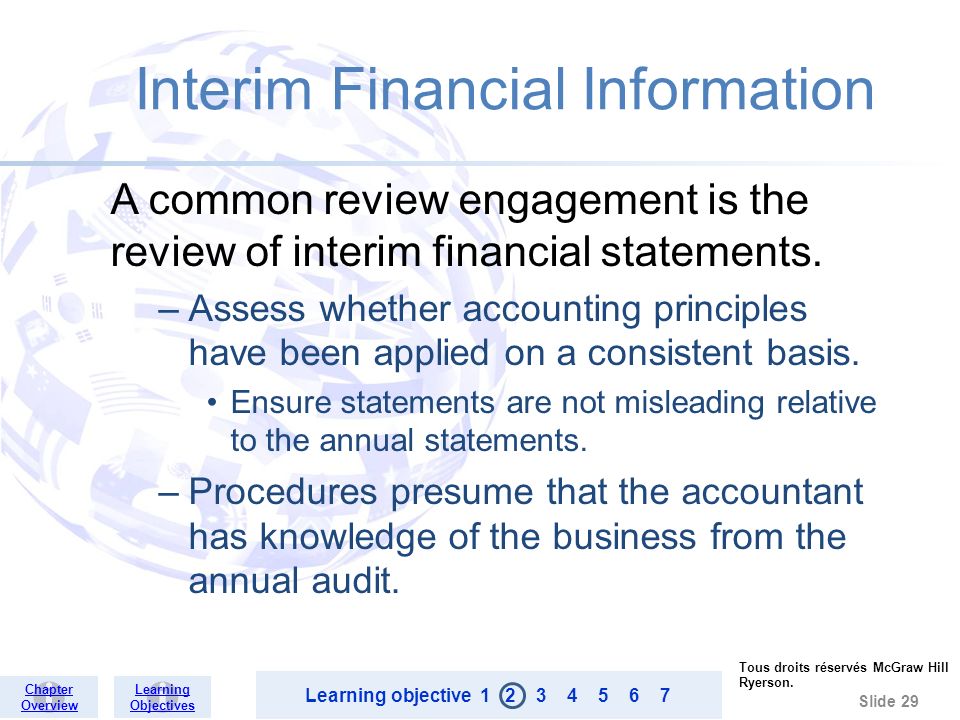 Interim Financial Information

A common review engagement is the review of interim financial statements.

– Assess whether accounting principles have been applied on a consistent basis.

• Ensure statements are not misleading relative to the annual statements.

– Procedures presume that the accountant has knowledge of the business from the annual audit.

Chapter Overview

Learning Objectives

Learning objective 1 2 3 4 5 6 7

Tous droits réservés McGraw Hill Ryerson.

Slide 29